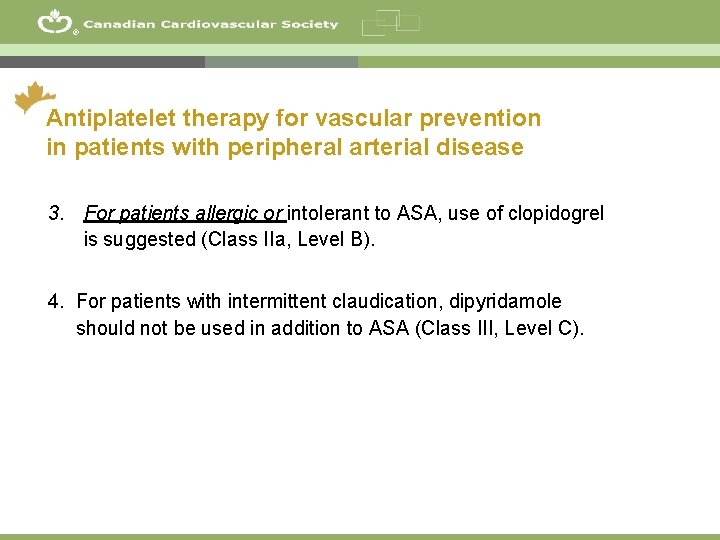 Canadian Cardiovascular Society

Antiplatelet therapy for vascular prevention in patients with peripheral arterial disease

3. For patients allergic or intolerant to ASA, use of clopidogrel is suggested (Class IIa, Level B).

4. For patients with intermittent claudication, dipyridamole should not be used in addition to ASA (Class III, Level C).